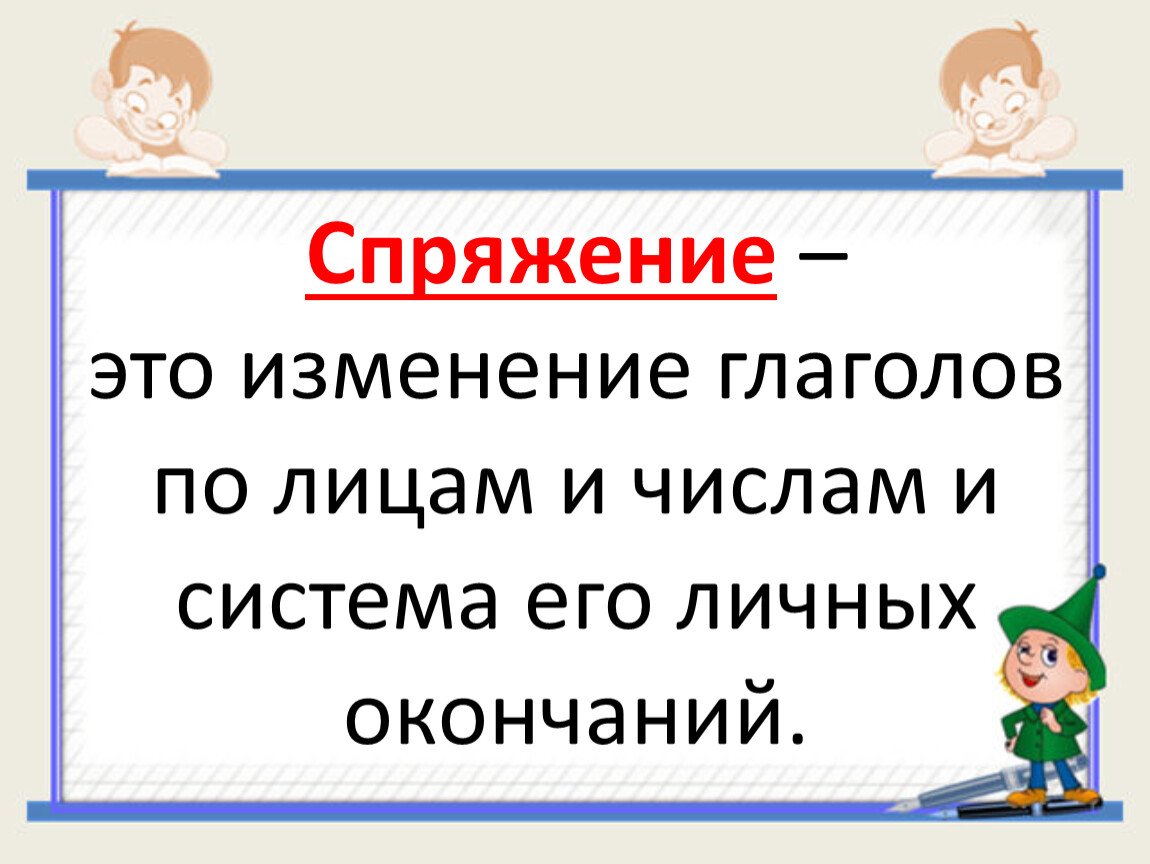 Спряжение –
это изменение глаголов по лицам и числам и система его личных окончаний.